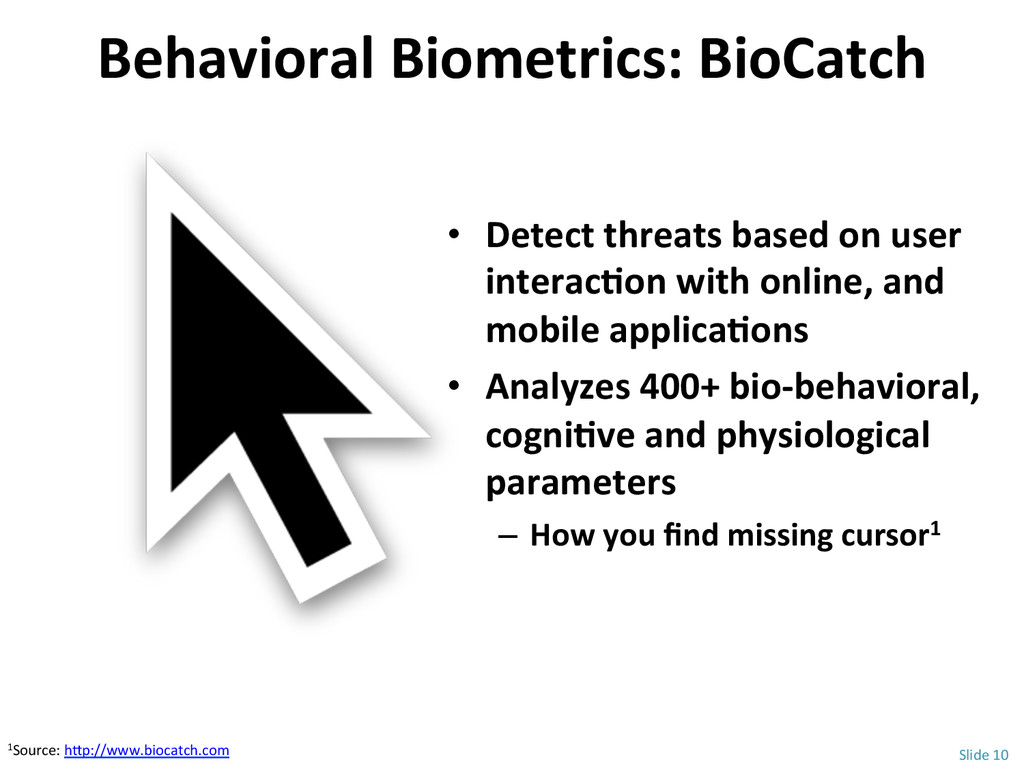 Behavioral Biometrics: BioCatch

• Detect threats based on user interaction with online, and mobile applications
• Analyzes 400+ bio-behavioral, cognitive and physiological parameters
– How you find missing cursor$^1$

$^1$Source: http://www.biocatch.com

Slide 10